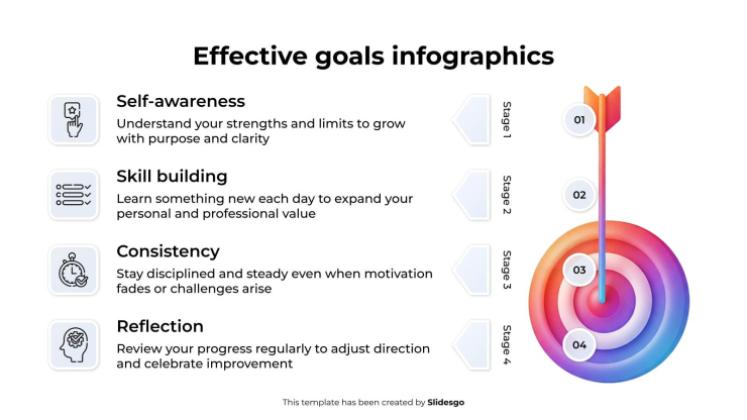 Effective goals infographics

Self-awareness
Understand your strengths and limits to grow with purpose and clarity

Stage 1

01

Skill building
Learn something new each day to expand your personal and professional value

Stage 2

02

Consistency
Stay disciplined and steady even when motivation fades or challenges arise

Stage 3

03

Reflection
Review your progress regularly to adjust direction and celebrate improvement

Stage 4

04

This template has been created by Slidesgo